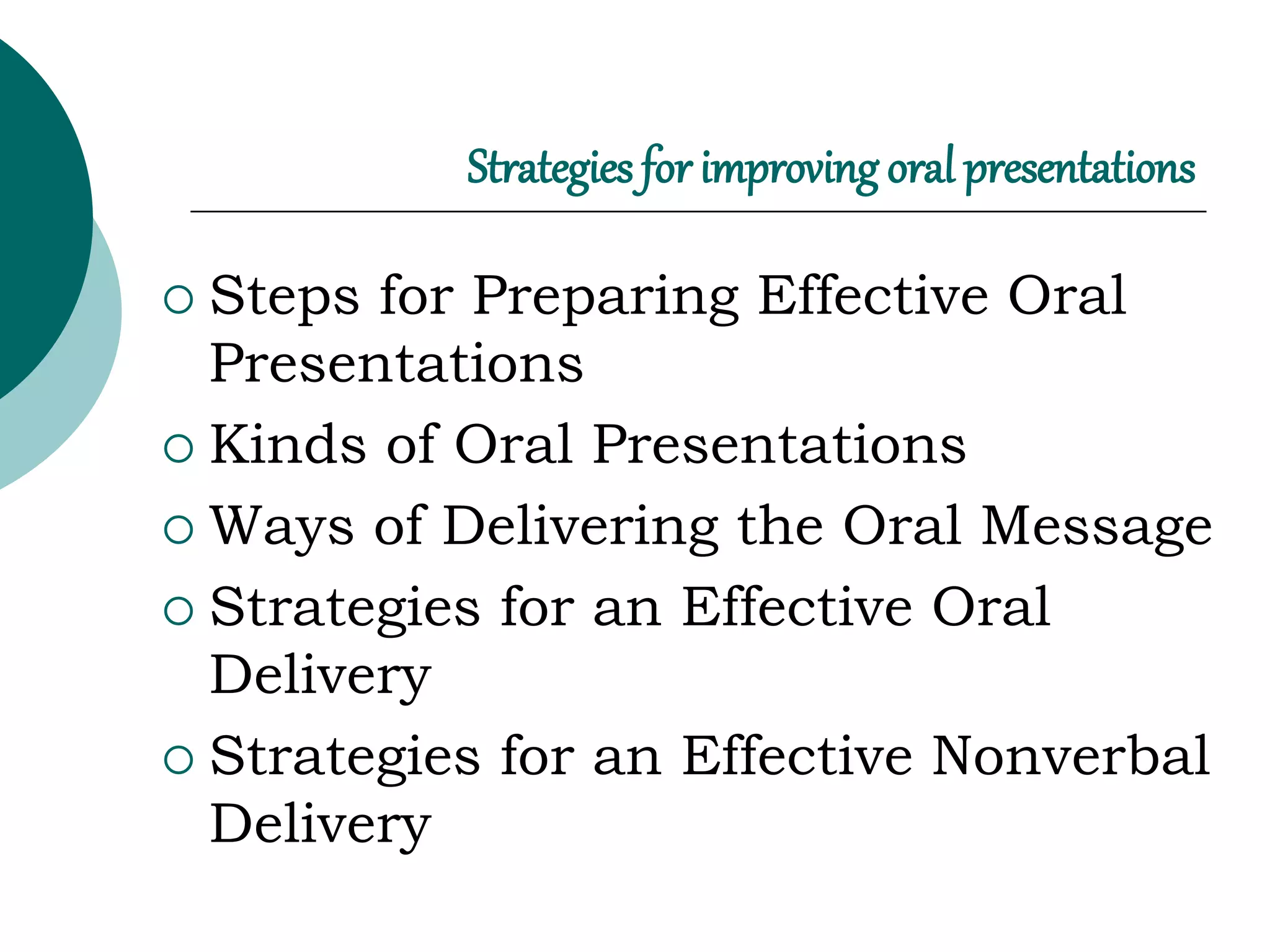 Strategies for improving oral presentations

○ Steps for Preparing Effective Oral Presentations
○ Kinds of Oral Presentations
○ Ways of Delivering the Oral Message
○ Strategies for an Effective Oral Delivery
○ Strategies for an Effective Nonverbal Delivery